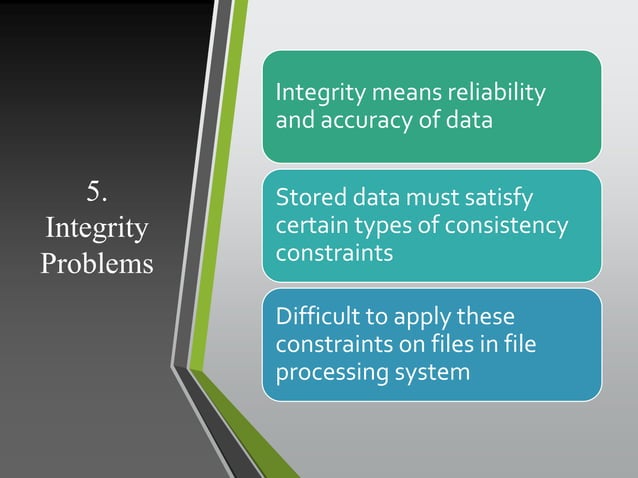 5.
Integrity
Problems

Integrity means reliability and accuracy of data

Stored data must satisfy certain types of consistency constraints

Difficult to apply these constraints on files in file processing system